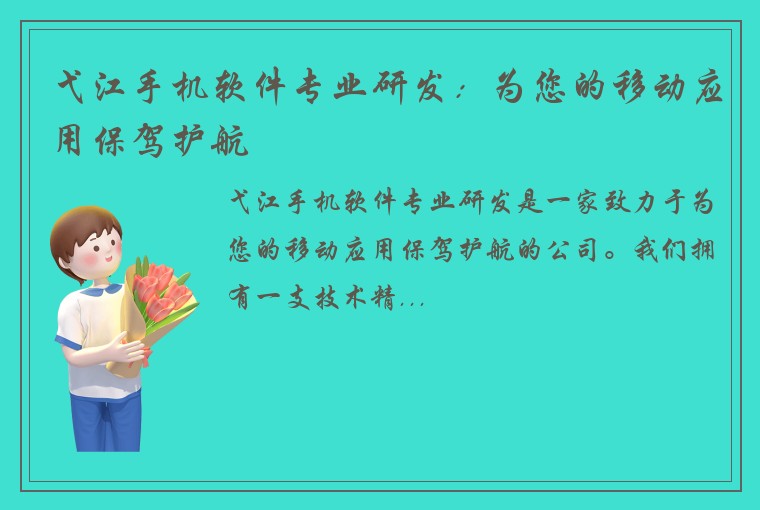 弋江手机软件专业研发：为您的移动应用保驾护航

弋江手机软件专业研发是一家致力于为您的移动应用保驾护航的公司。我们拥有一支技术精...